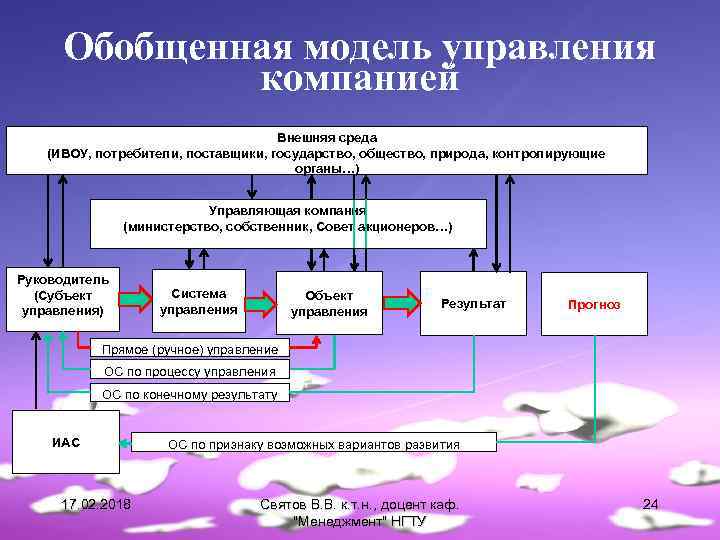 Обобщенная модель управления компанией

Внешняя среда
(ИВОУ, потребители, поставщики, государство, общество, природа, контролирующие органы…)

Управляющая компания
(министерство, собственник, Совет акционеров…)

Руководитель (Субъект управления)

Система управления

Объект управления

Результат

Прогноз

Прямое (ручное) управление

ОС по процессу управления

ОС по конечному результату

ИАС

ОС по признаку возможных вариантов развития

17.02.2018

Святов В.В. к.т.н., доцент каф. "Менеджмент" НГТУ

24